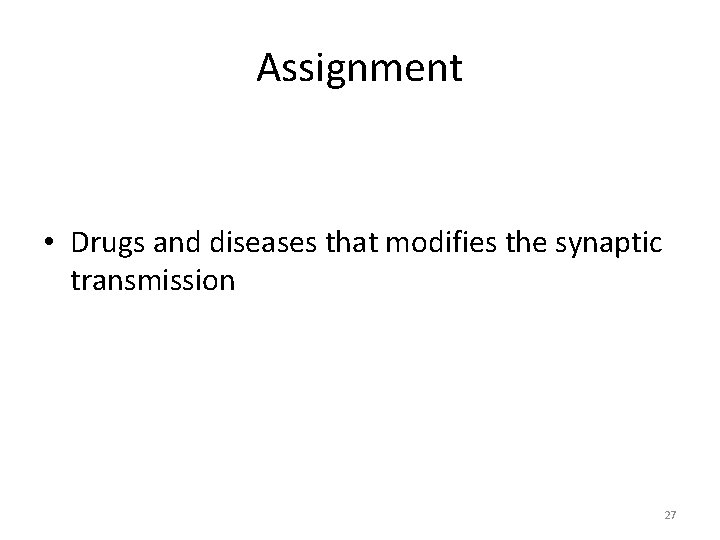 Assignment

• Drugs and diseases that modifies the synaptic transmission

27